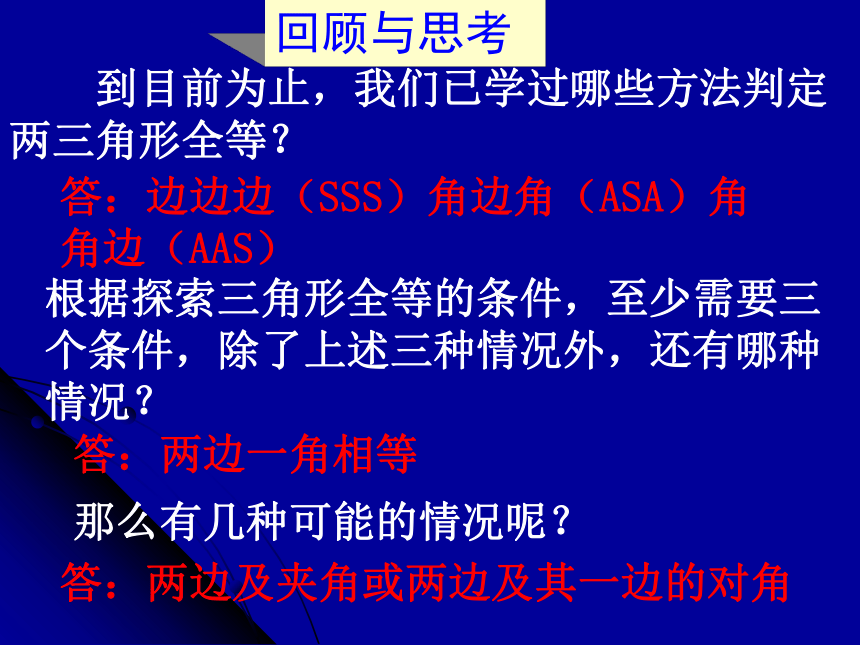 回顾与思考

到目前为止，我们已学过哪些方法判定两三角形全等？

答：边边边（SSS）角边角（ASA）角角边（AAS）

根据探索三角形全等的条件，至少需要三个条件，除了上述三种情况外，还有哪种情况？

答：两边一角相等

那么有几种可能的情况呢？

答：两边及夹角或两边及其一边的对角